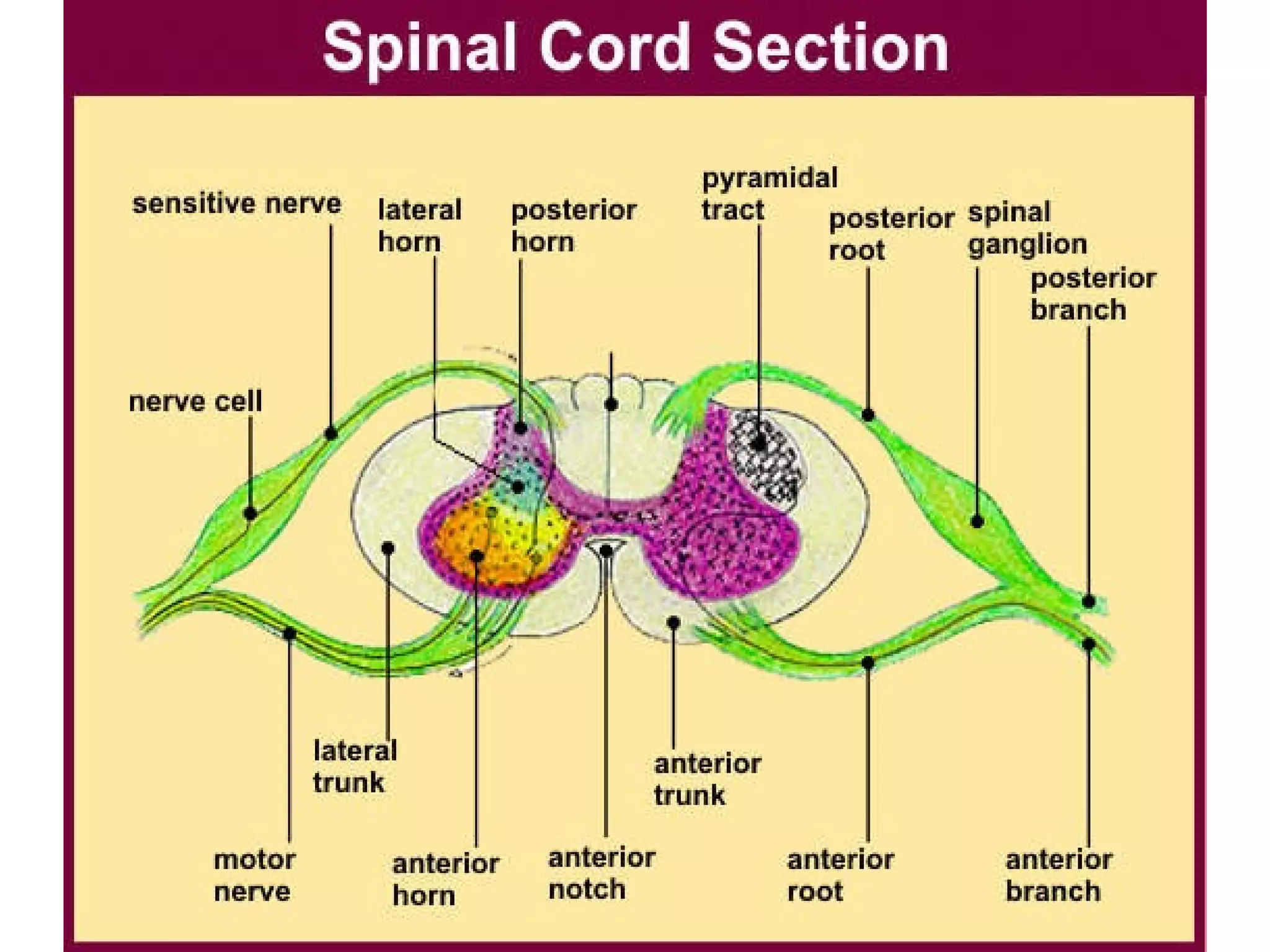 Spinal Cord Section

sensitive nerve

lateral horn

posterior horn

pyramidal tract

posterior root

spinal ganglion

posterior branch

nerve cell

lateral trunk

anterior trunk

motor nerve

anterior horn

anterior notch

anterior root

anterior branch